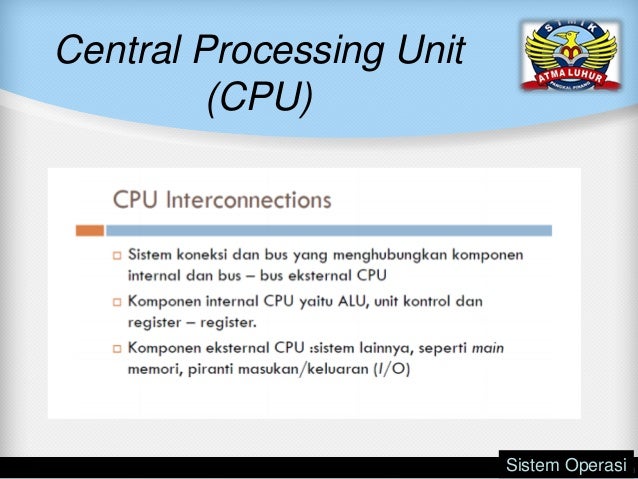 Central Processing Unit (CPU)

STMIK
ATMA LUHUR
PANGKAL PINANG

CPU Interconnections

□ Sistem koneksi dan bus yang menghubungkan komponen internal dan bus – bus eksternal CPU

□ Komponen internal CPU yaitu ALU, unit kontrol dan register – register.

□ Komponen eksternal CPU :sistem lainnya, seperti main memori, piranti masukan/keluaran (I/O)

Sistem Operasi